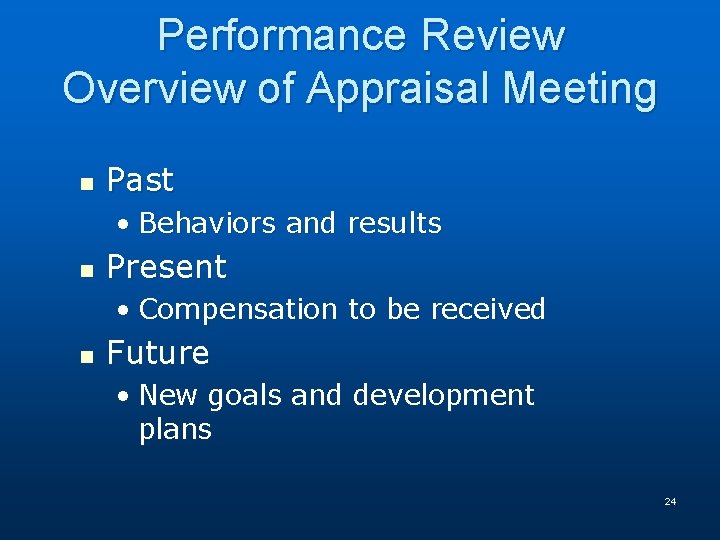 Performance Review
Overview of Appraisal Meeting

- Past
  - Behaviors and results
- Present
  - Compensation to be received
- Future
  - New goals and development plans

24